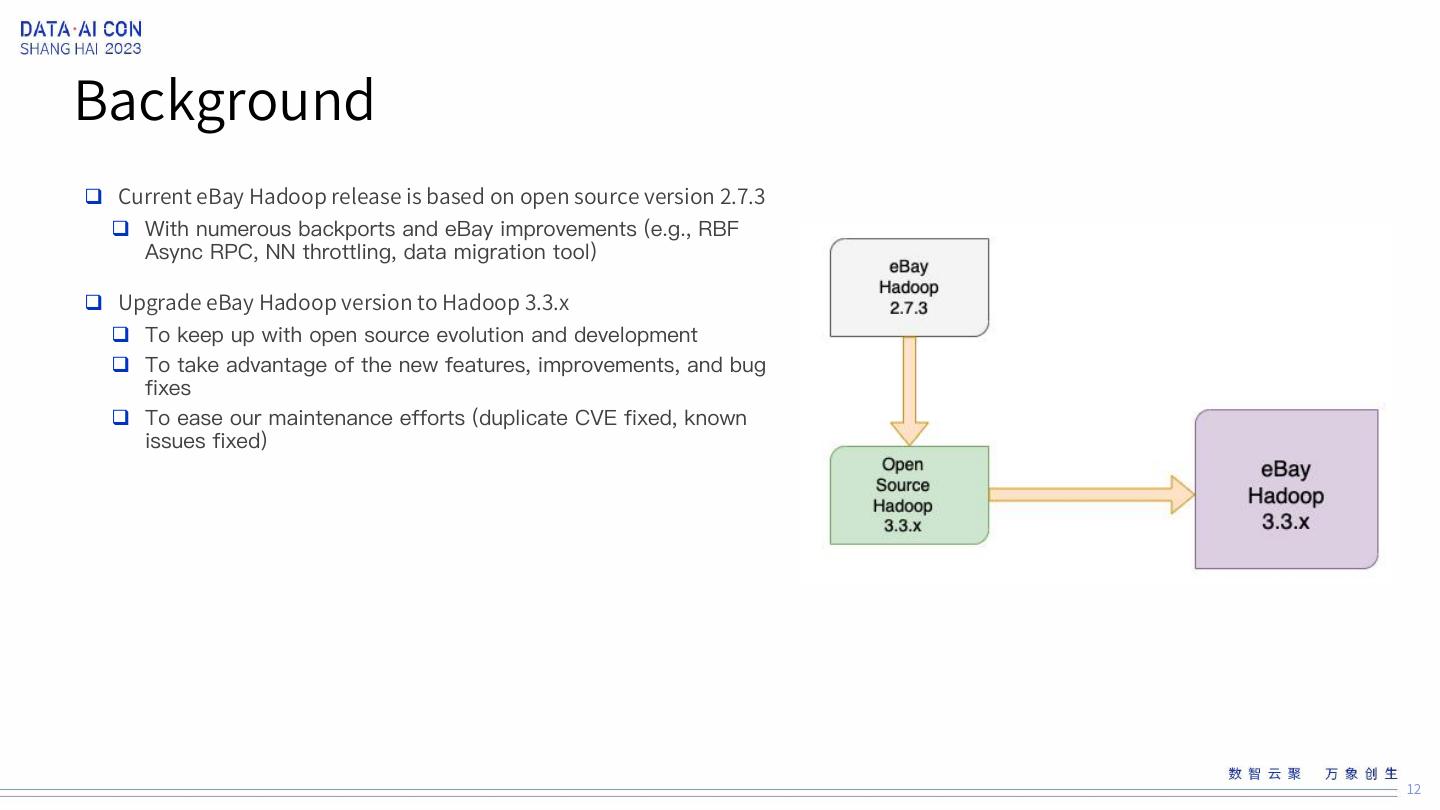 DATA·AI CON
SHANG HAI 2023

Background

❑ Current eBay Hadoop release is based on open source version 2.7.3
❑ With numerous backports and eBay improvements (e.g., RBF Async RPC, NN throttling, data migration tool)

❑ Upgrade eBay Hadoop version to Hadoop 3.3.x
❑ To keep up with open source evolution and development
❑ To take advantage of the new features, improvements, and bug fixes
❑ To ease our maintenance efforts (duplicate CVE fixed, known issues fixed)

eBay Hadoop 2.7.3

Open Source Hadoop 3.3.x

eBay Hadoop 3.3.x

数智云聚 万象创生

12